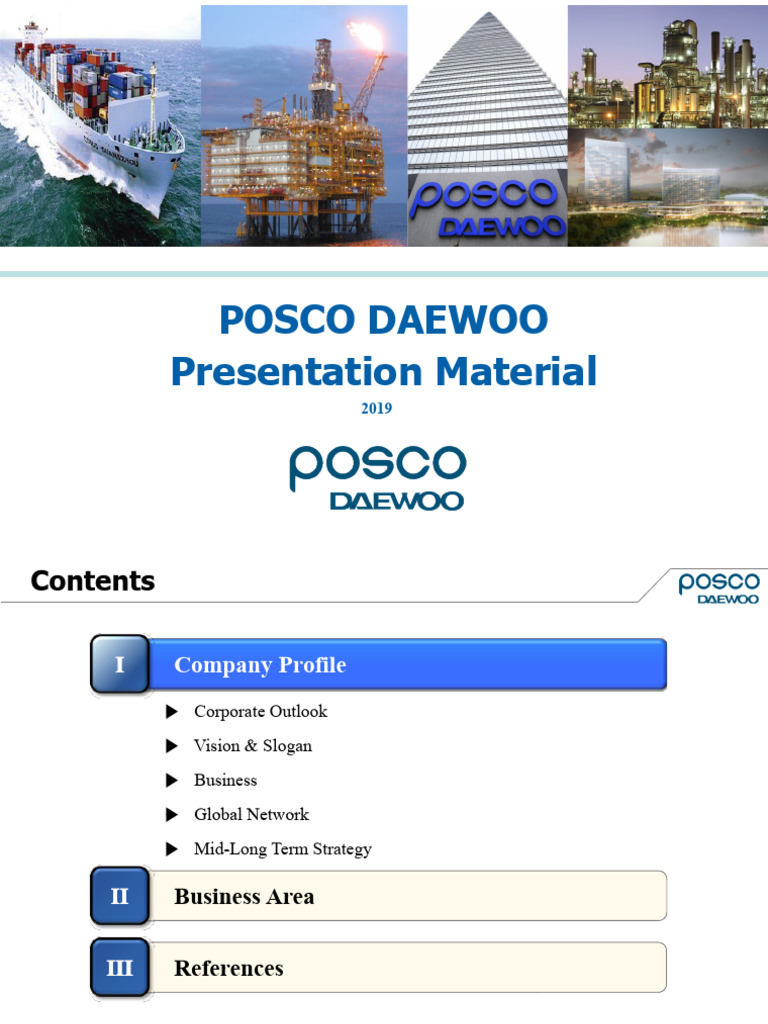 posco DAEWOO

POSCO DAEWOO
Presentation Material

2019

posco DAEWOO

Contents

posco DAEWOO

I Company Profile

▶ Corporate Outlook

▶ Vision & Slogan

▶ Business

▶ Global Network

▶ Mid-Long Term Strategy

II Business Area

III References